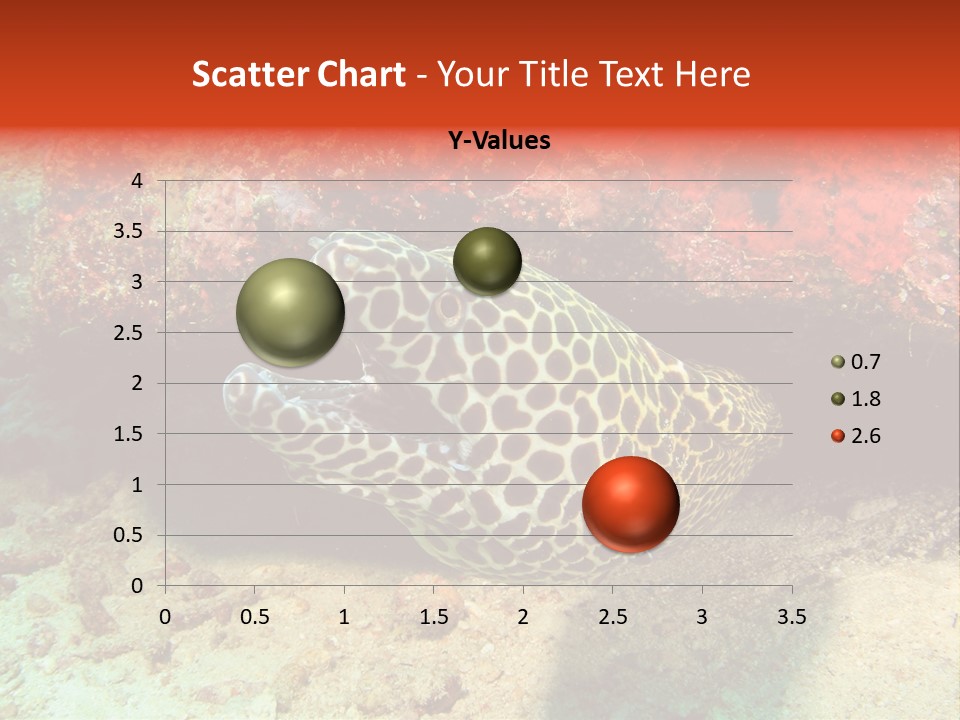 Scatter Chart - Your Title Text Here

Y-Values

4
3.5
3
2.5
2
1.5
1
0.5
0

0 0.5 1 1.5 2 2.5 3 3.5

0.7
1.8
2.6